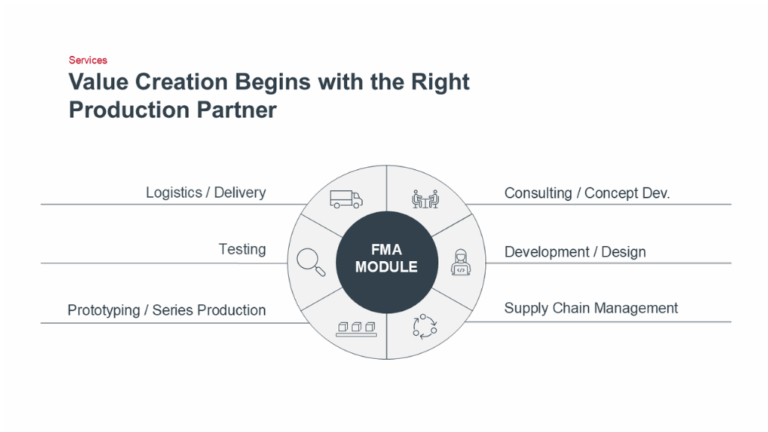 Services

Value Creation Begins with the Right Production Partner

Logistics / Delivery

Testing

Prototyping / Series Production

FMA MODULE

Consulting / Concept Dev.

Development / Design

Supply Chain Management